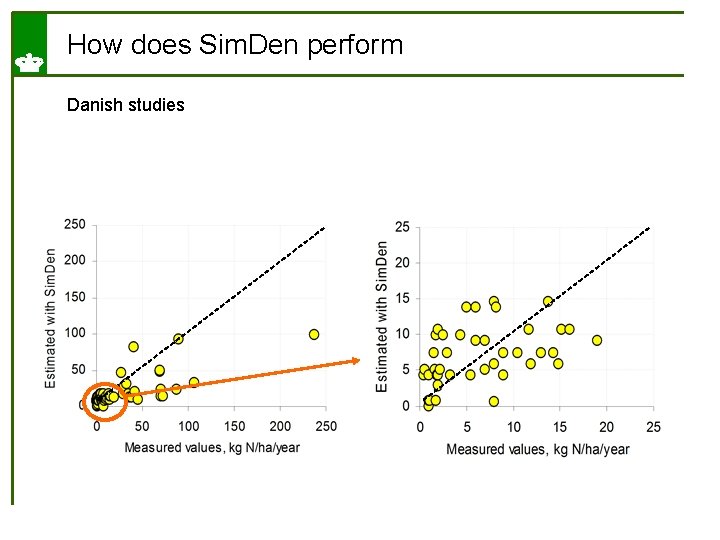 How does SimDen perform

Danish studies

Estimated with SimDen

250
200
150
100
50
0

0 50 100 150 200 250

Measured values, kg N/ha/year

Estimated with SimDen

25
20
15
10
5
0

0 5 10 15 20 25

Measured values, kg N/ha/year